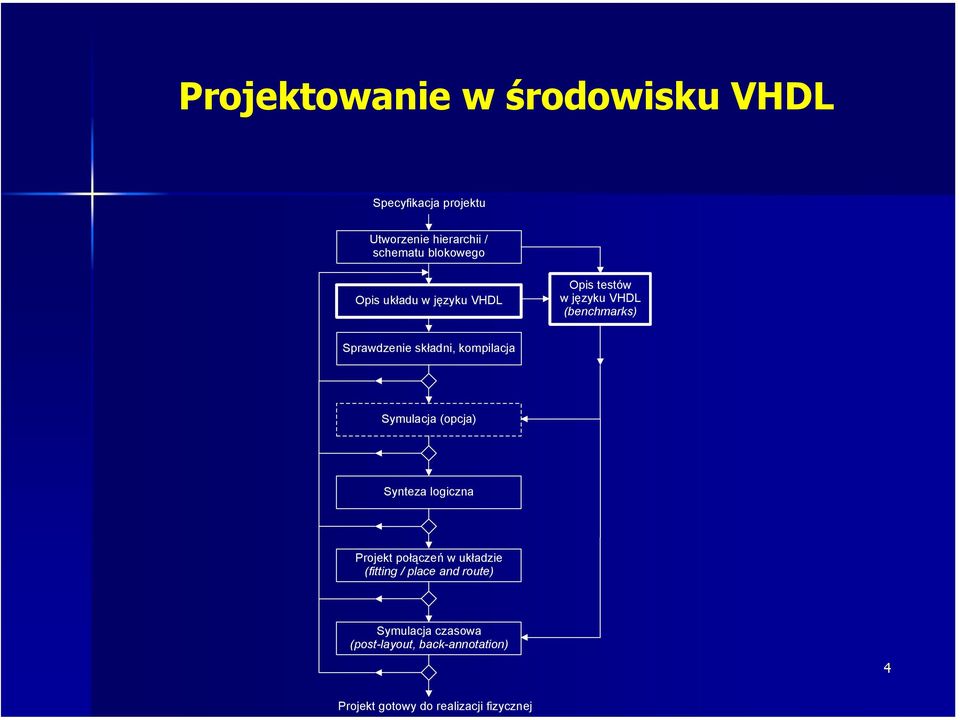 Projektowanie w środowisku VHDL

Specyfikacja projektu

Utworzenie hierarchii / schematu blokowego

Opis układu w języku VHDL

Opis testów w języku VHDL (benchmarks)

Sprawdzenie składni, kompilacja

Symulacja (opcja)

Synteza logiczna

Projekt połączeń w układzie (fitting / place and route)

Symulacja czasowa (post-layout, back-annotation)

Projekt gotowy do realizacji fizycznej

4